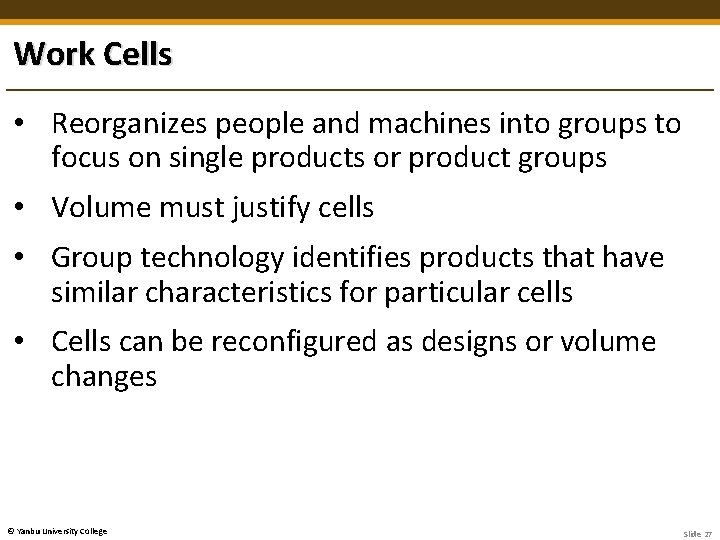 Work Cells

• Reorganizes people and machines into groups to focus on single products or product groups

• Volume must justify cells

• Group technology identifies products that have similar characteristics for particular cells

• Cells can be reconfigured as designs or volume changes

© Yanbu University College

Slide 27